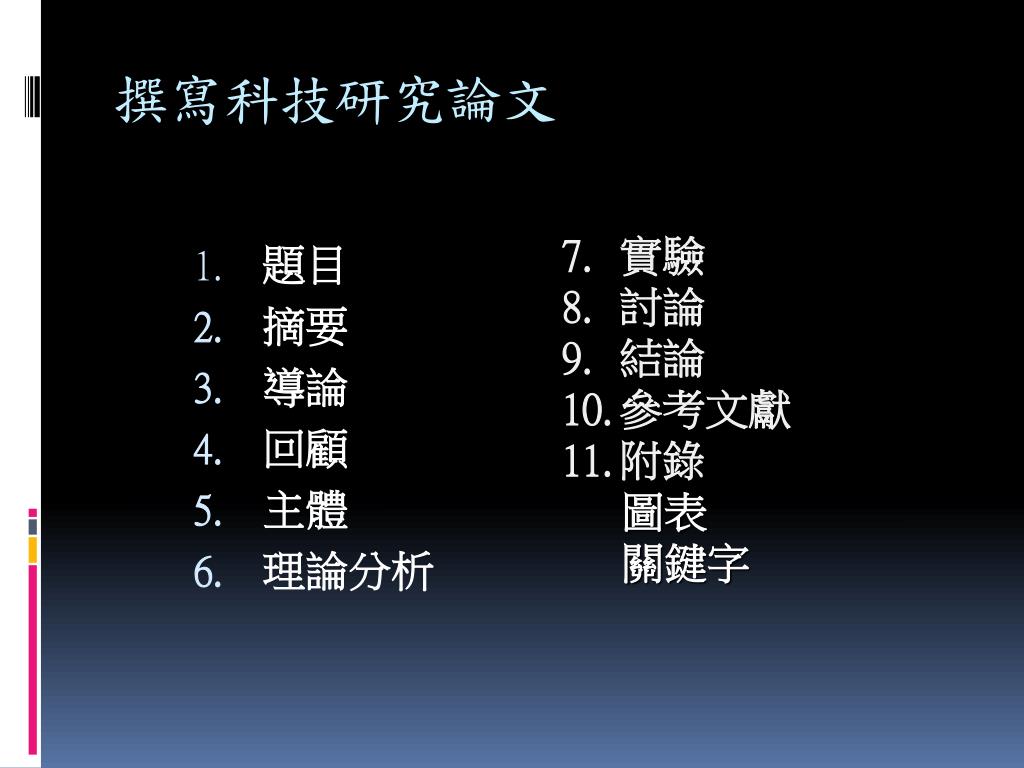 撰寫科技研究論文

1. 題目
2. 摘要
3. 導論
4. 回顧
5. 主體
6. 理論分析

7. 實驗
8. 討論
9. 結論
10. 參考文獻
11. 附錄
圖表
關鍵字